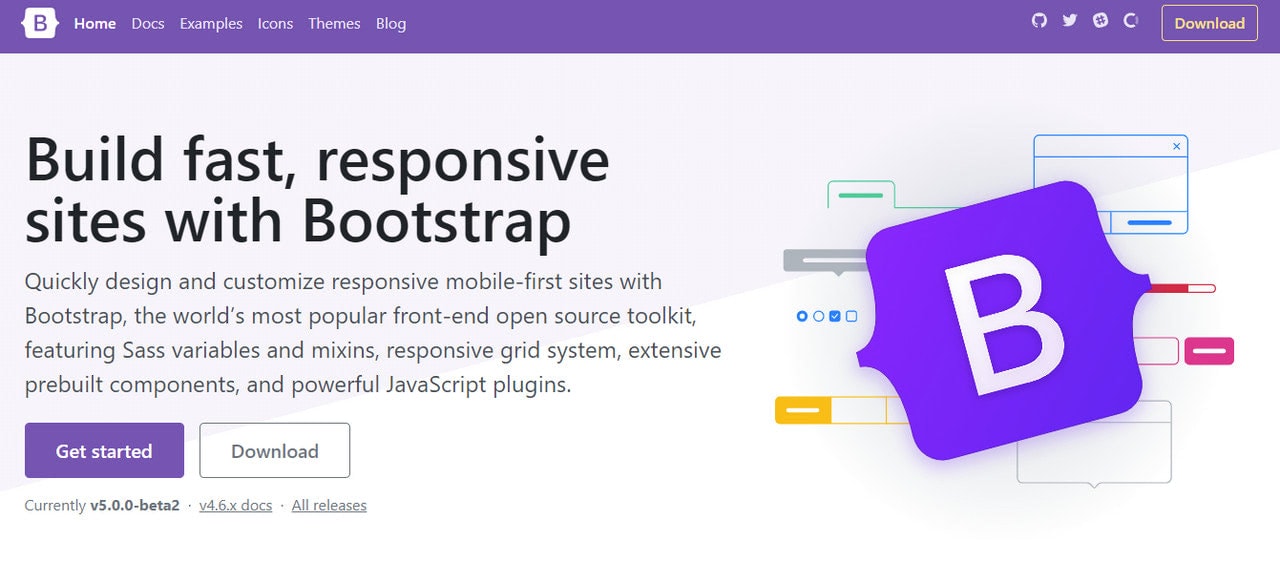 B Home Docs Examples Icons Themes Blog Download

Build fast, responsive sites with Bootstrap

Quickly design and customize responsive mobile-first sites with Bootstrap, the world's most popular front-end open source toolkit, featuring Sass variables and mixins, responsive grid system, extensive prebuilt components, and powerful JavaScript plugins.

Get started Download

Currently v5.0.0-beta2 · v4.6.x docs · All releases

B